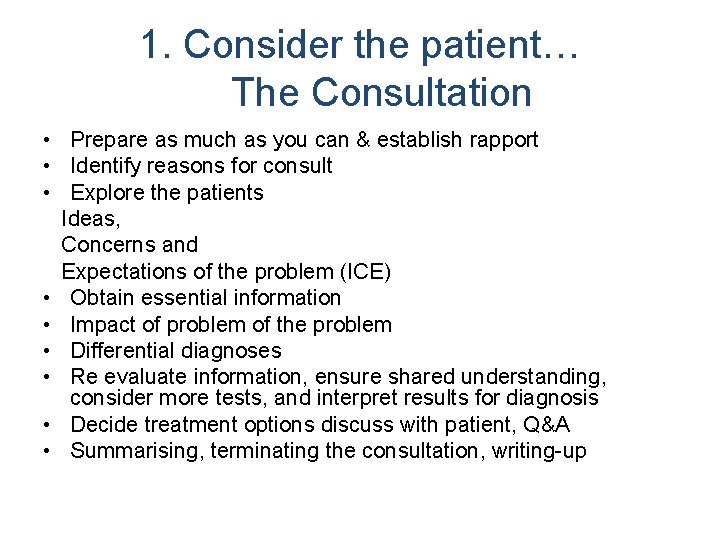 1. Consider the patient…
The Consultation

• Prepare as much as you can & establish rapport
• Identify reasons for consult
• Explore the patients
Ideas,
Concerns and
Expectations of the problem (ICE)
• Obtain essential information
• Impact of problem of the problem
• Differential diagnoses
• Re evaluate information, ensure shared understanding, consider more tests, and interpret results for diagnosis
• Decide treatment options discuss with patient, Q&A
• Summarising, terminating the consultation, writing-up